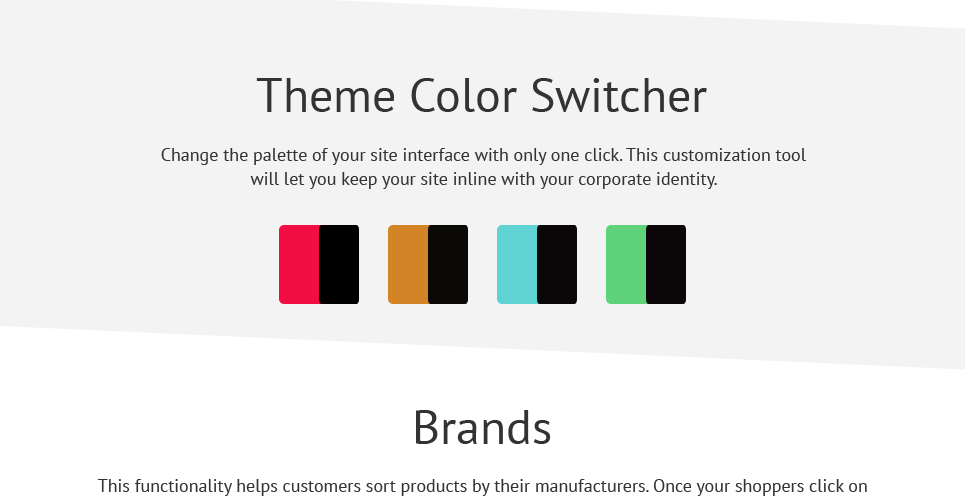 Theme Color Switcher

Change the palette of your site interface with only one click. This customization tool will let you keep your site inline with your corporate identity.

Brands

This functionality helps customers sort products by their manufacturers. Once your shoppers click on